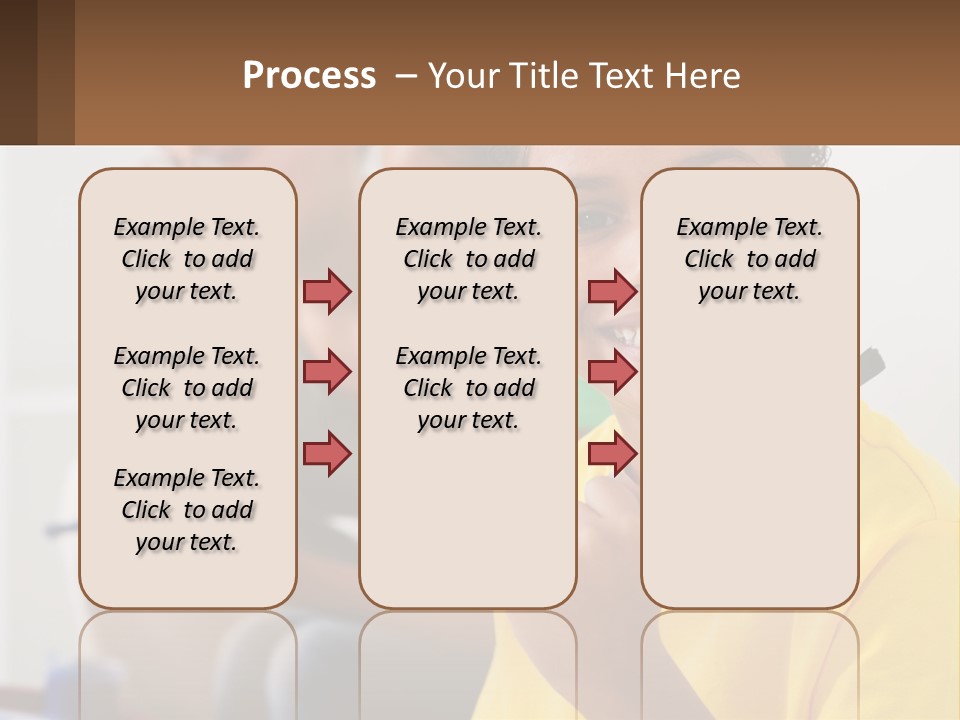 Process – Your Title Text Here

Example Text. Click to add your text.

Example Text. Click to add your text.

Example Text. Click to add your text.

Example Text. Click to add your text.

Example Text. Click to add your text.

Example Text. Click to add your text.